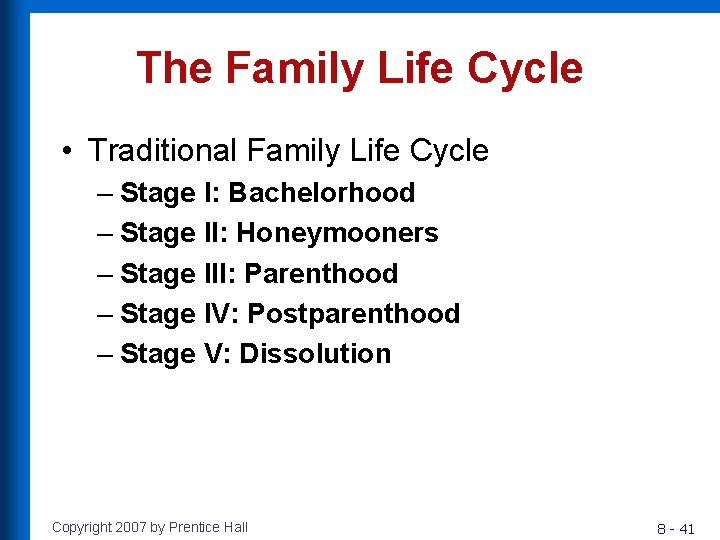 The Family Life Cycle

• Traditional Family Life Cycle
– Stage I: Bachelorhood
– Stage II: Honeymooners
– Stage III: Parenthood
– Stage IV: Postparenthood
– Stage V: Dissolution

Copyright 2007 by Prentice Hall

8 - 41